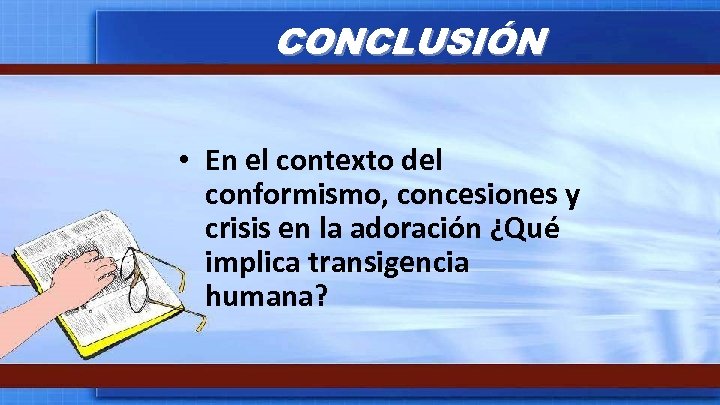 CONCLUSIÓN

• En el contexto del conformismo, concesiones y crisis en la adoración ¿Qué implica transigencia humana?